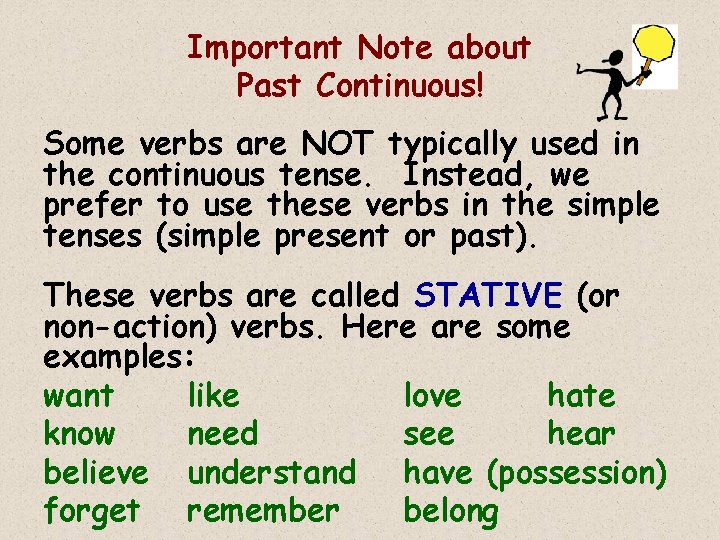 Important Note about Past Continuous!

Some verbs are NOT typically used in the continuous tense. Instead, we prefer to use these verbs in the simple tenses (simple present or past).

These verbs are called STATIVE (or non-action) verbs. Here are some examples:

| want | like | love | hate |
|---|---|---|---|
| know | need | see | hear |
| believe | understand | have (possession) | |
| forget | remember | belong | |